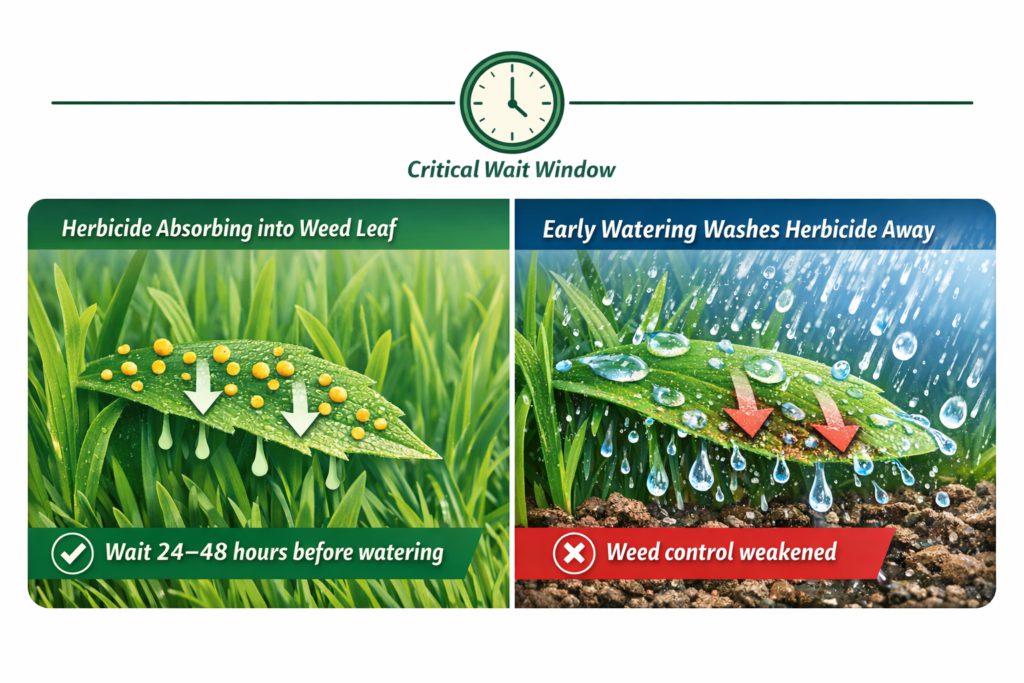 Critical Wait Window

Herbicide Absorbing into Weed Leaf

Wait 24–48 hours before watering

Early Watering Washes Herbicide Away

Weed control weakened